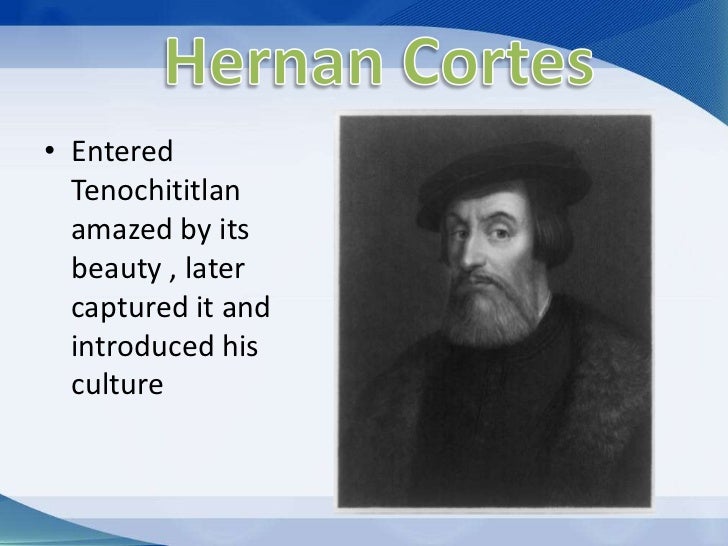 Hernan Cortes

• Entered Tenochititlan amazed by its beauty , later captured it and introduced his culture